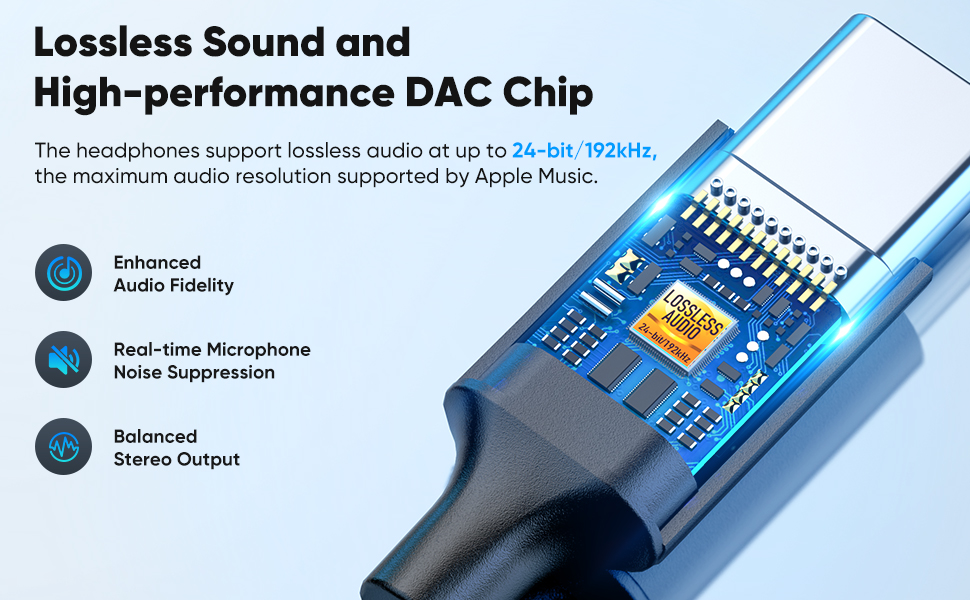 Lossless Sound and High-performance DAC Chip

The headphones support lossless audio at up to 24-bit/192kHz, the maximum audio resolution supported by Apple Music.

Enhanced Audio Fidelity

Real-time Microphone Noise Suppression

Balanced Stereo Output

LOSSLESS AUDIO
24-bit/192kHz